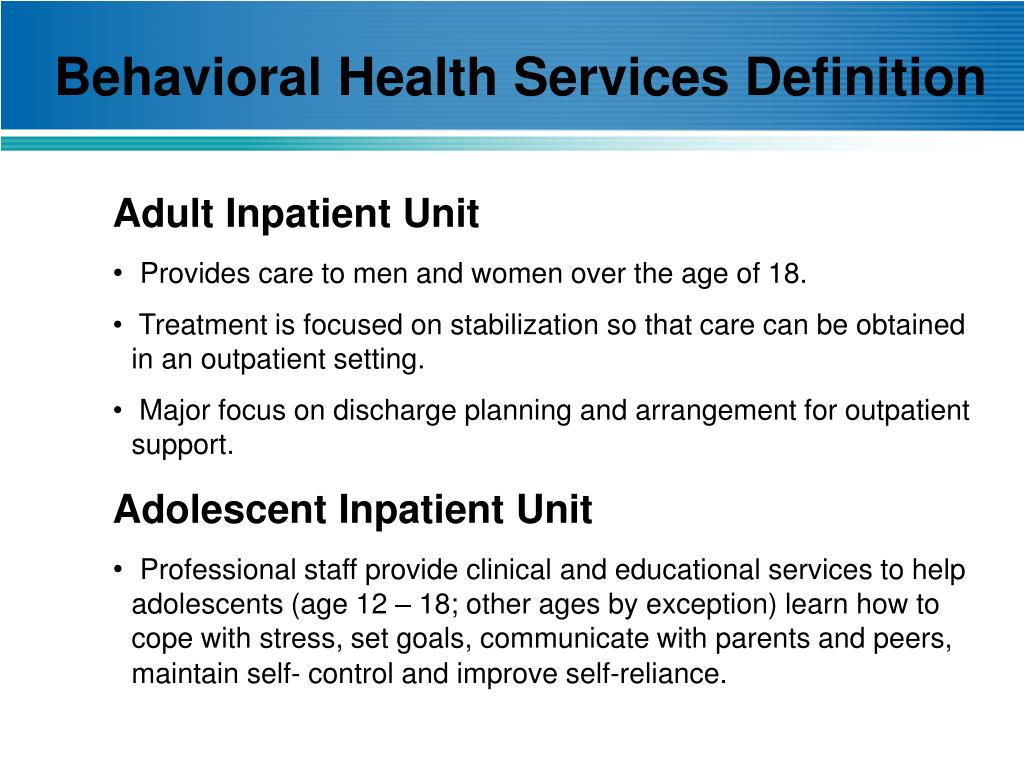 Behavioral Health Services Definition

Adult Inpatient Unit

• Provides care to men and women over the age of 18.

• Treatment is focused on stabilization so that care can be obtained in an outpatient setting.

• Major focus on discharge planning and arrangement for outpatient support.

Adolescent Inpatient Unit

• Professional staff provide clinical and educational services to help adolescents (age 12 – 18; other ages by exception) learn how to cope with stress, set goals, communicate with parents and peers, maintain self- control and improve self-reliance.